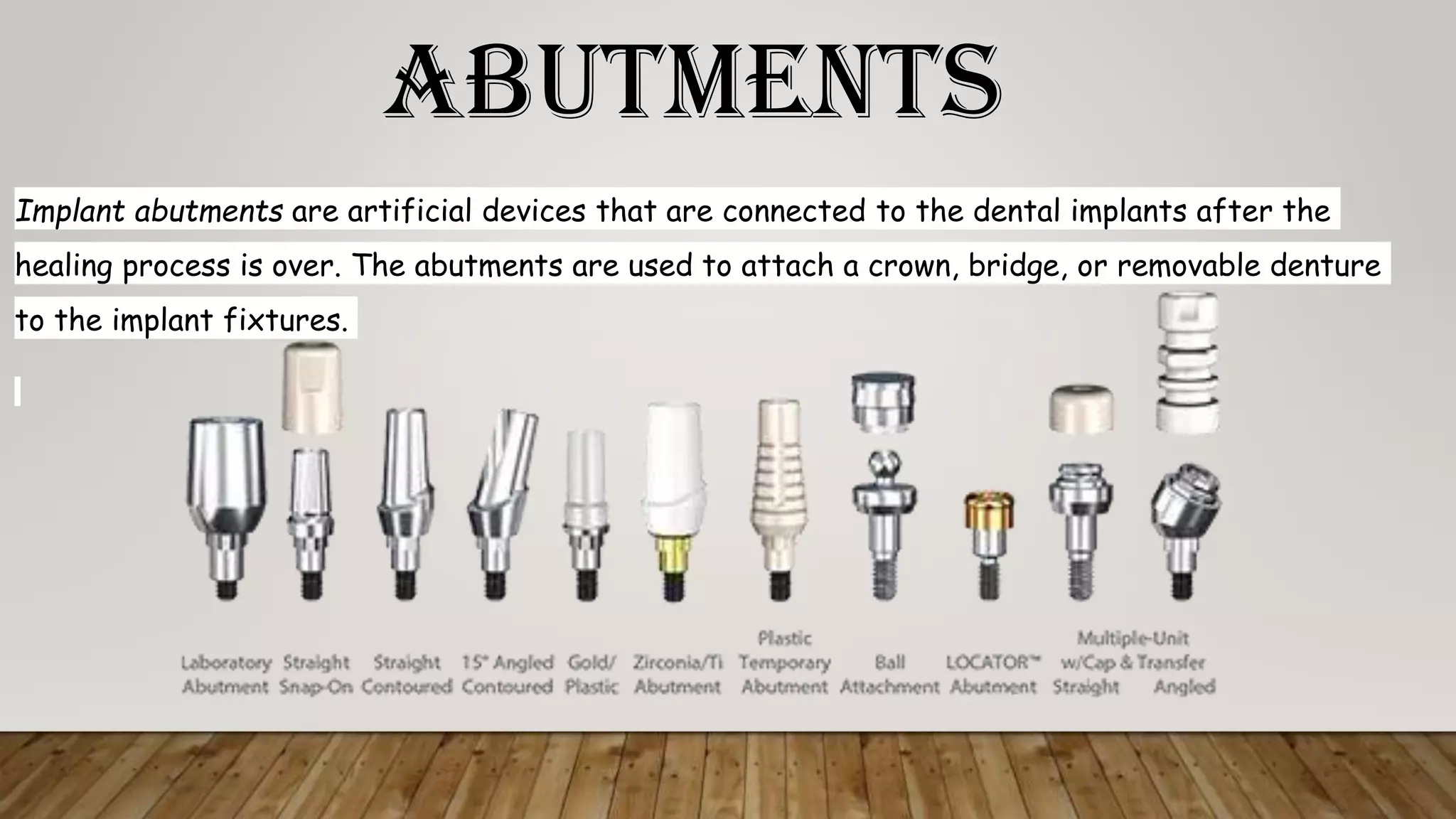 ABUTMENTS

Implant abutments are artificial devices that are connected to the dental implants after the healing process is over. The abutments are used to attach a crown, bridge, or removable denture to the implant fixtures.

Laboratory Abutment

Straight Snap-On

Straight Contoured

15° Angled Contoured

Gold/ Plastic

Zirconia/Ti Abutment

Plastic Temporary Abutment

Ball Attachment

LOCATOR™ Abutment

Multiple-Unit w/Cap & Transfer Straight Angled